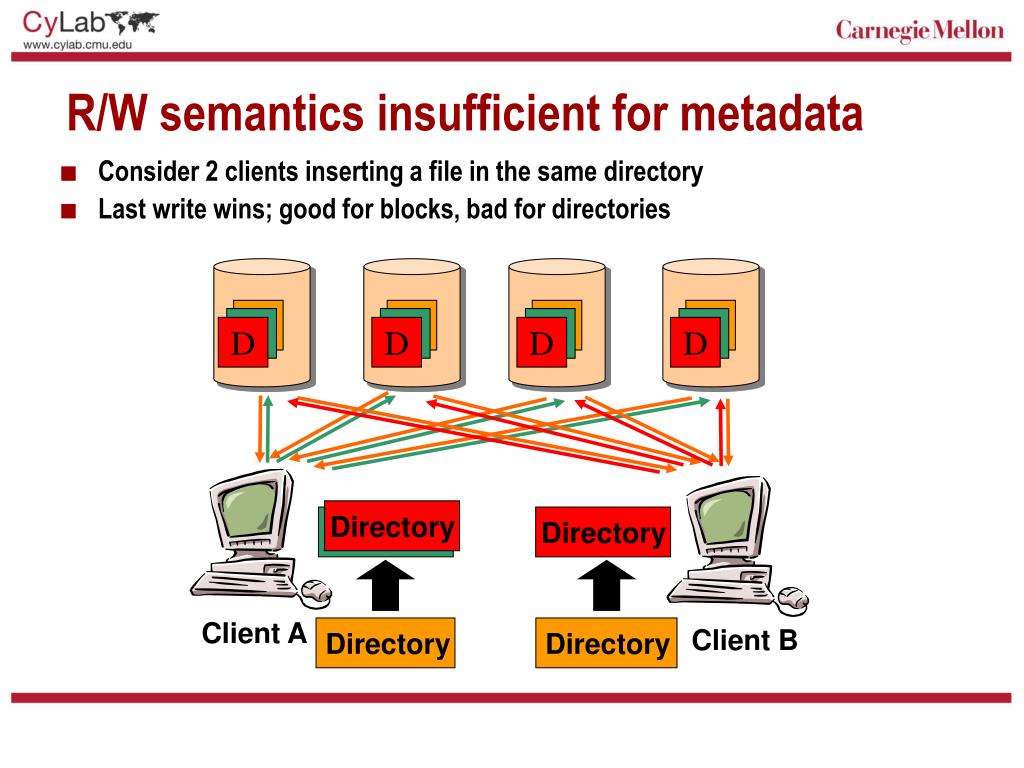 CyLab
www.cylab.cmu.edu

Carnegie Mellon

R/W semantics insufficient for metadata

■ Consider 2 clients inserting a file in the same directory
■ Last write wins; good for blocks, bad for directories

D D D D

Directory

Directory

Client A Directory

Directory Client B